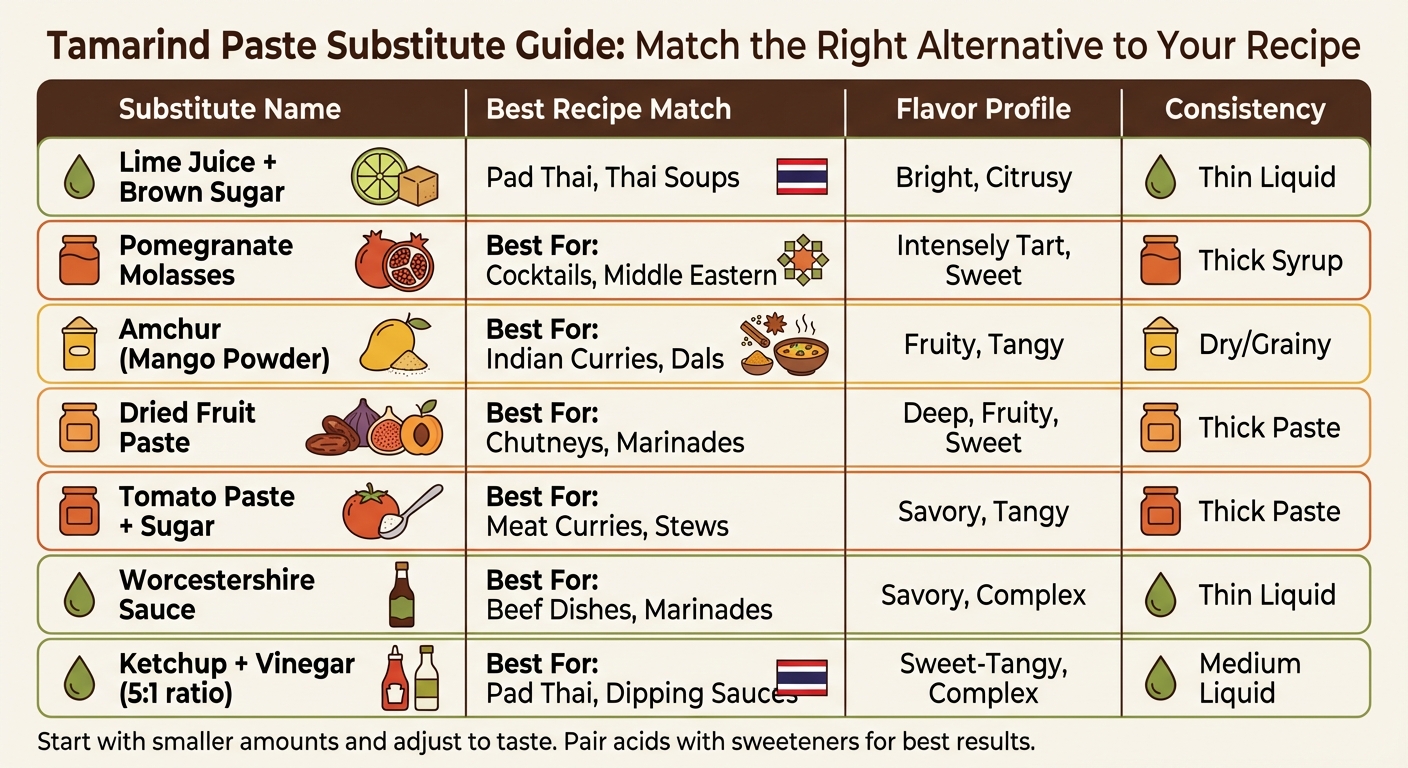 Tamarind Paste Substitute Guide: Match the Right Alternative to Your Recipe

| Substitute Name | Best Recipe Match | Flavor Profile | Consistency |
|---|---|---|---|
| Lime Juice + Brown Sugar | Pad Thai, Thai Soups | Bright, Citrusy | Thin Liquid |
| Pomegranate Molasses | Best For: Cocktails, Middle Eastern | Intensely Tart, Sweet | Thick Syrup |
| Amchur (Mango Powder) | Best For: Indian Curries, Dals | Fruity, Tangy | Dry/Grainy |
| Dried Fruit Paste | Best For: Chutneys, Marinades | Deep, Fruity, Sweet | Thick Paste |
| Tomato Paste + Sugar | Best For: Meat Curries, Stews | Savory, Tangy | Thick Paste |
| Worcestershire Sauce | Best For: Beef Dishes, Marinades | Savory, Complex | Thin Liquid |
| Ketchup + Vinegar (5:1 ratio) | Best For: Pad Thai, Dipping Sauces | Sweet-Tangy, Complex | Medium Liquid |

Start with smaller amounts and adjust to taste. Pair acids with sweeteners for best results.